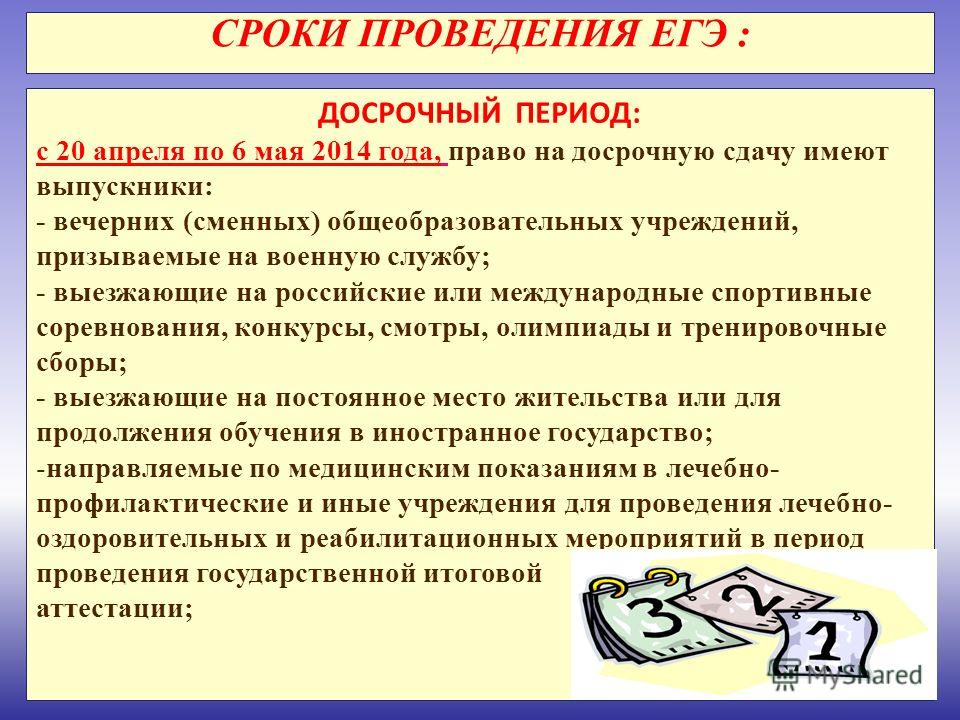 СРОКИ ПРОВЕДЕНИЯ ЕГЭ :

ДОСРОЧНЫЙ ПЕРИОД:

с 20 апреля по 6 мая 2014 года, право на досрочную сдачу имеют выпускники:
- вечерних (сменных) общеобразовательных учреждений, призываемые на военную службу;
- выезжающие на российские или международные спортивные соревнования, конкурсы, смотры, олимпиады и тренировочные сборы;
- выезжающие на постоянное место жительства или для продолжения обучения в иностранное государство;
-направляемые по медицинским показаниям в лечебно-профилактические и иные учреждения для проведения лечебно-оздоровительных и реабилитационных мероприятий в период проведения государственной итоговой аттестации;

3 2 1

MyShared